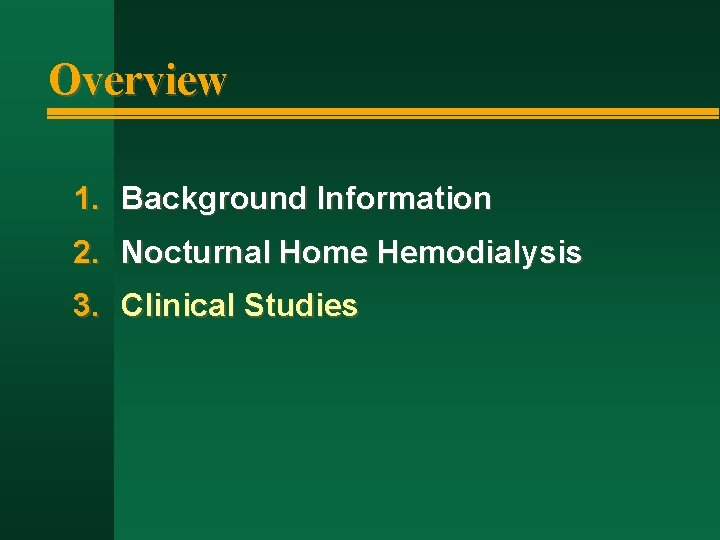 Overview

1. Background Information
2. Nocturnal Home Hemodialysis
3. Clinical Studies